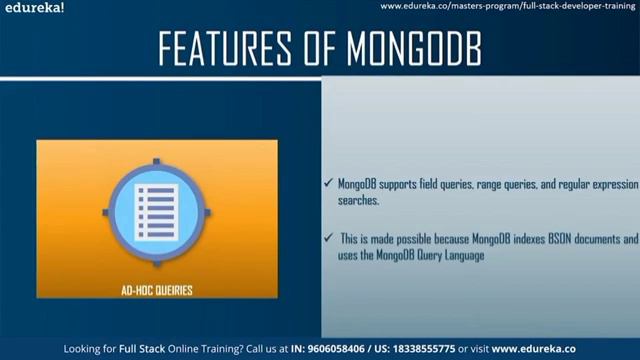 edureka!

www.edureka.co/masters-program/full-stack-developer-training

FEATURES OF MONGODB

AD-HOC QUEIRIES

✓ MongoDB supports field queries, range queries, and regular expression searches.

✓ This is made possible because MongoDB indexes BSON documents and uses the MongoDB Query Language

Looking for Full Stack Online Training? Call us at IN: 9606058406 / US: 18338555775 or visit www.edureka.co